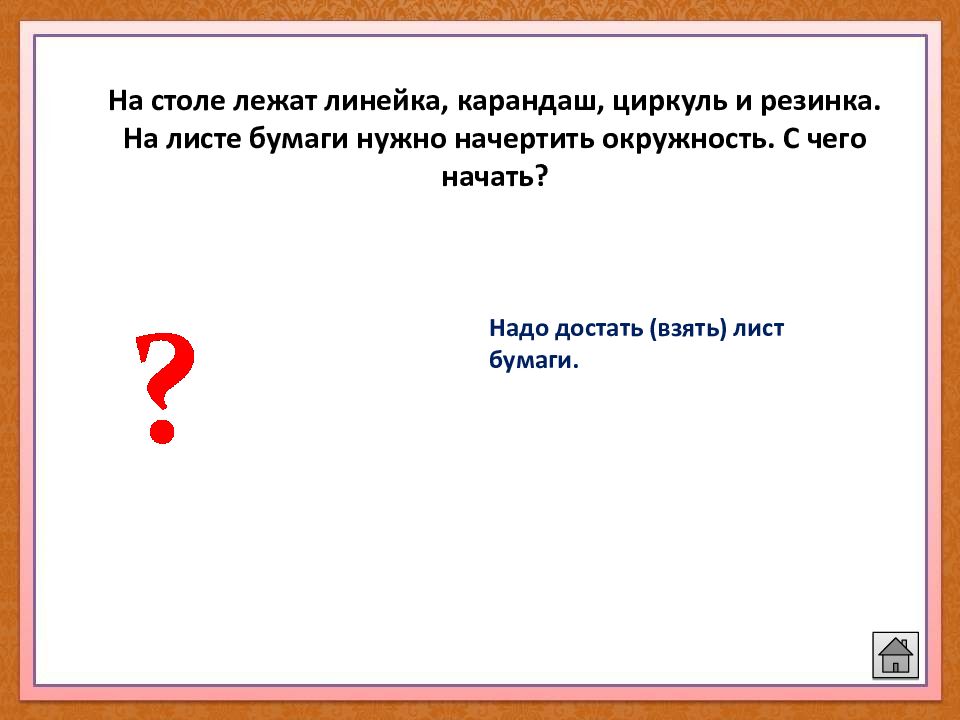 На столе лежат линейка, карандаш, циркуль и резинка. На листе бумаги нужно начертить окружность. С чего начать?

?

Надо достать (взять) лист бумаги.